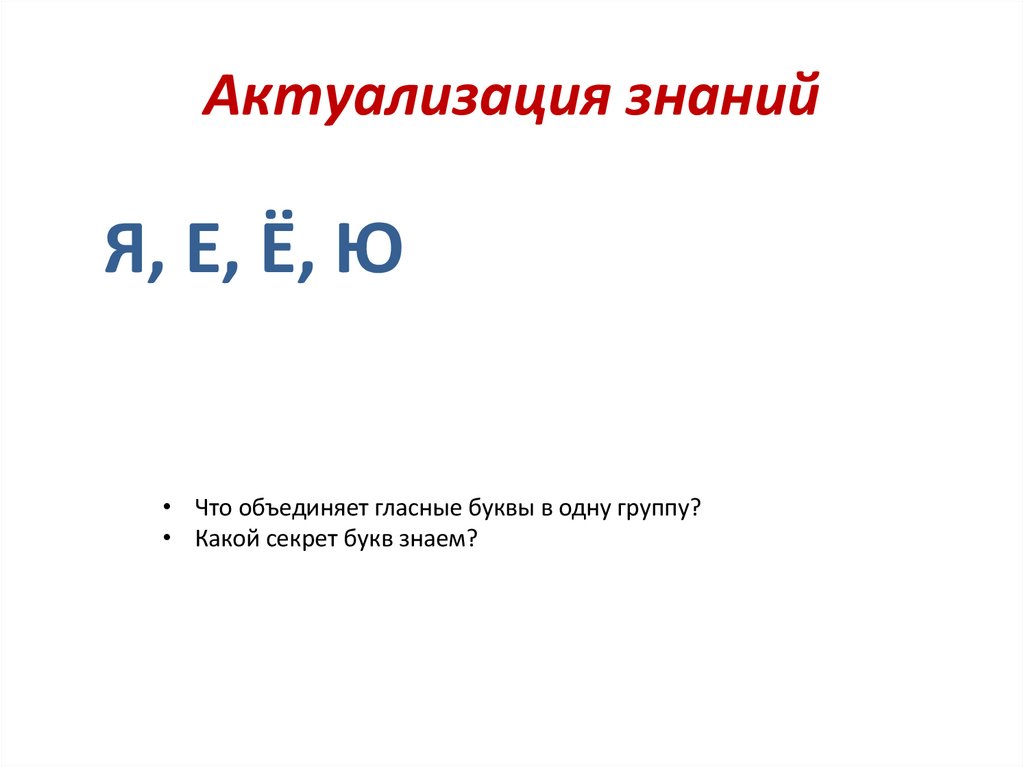 Актуализация знаний

Я, Е, Ё, Ю

• Что объединяет гласные буквы в одну группу?
• Какой секрет букв знаем?